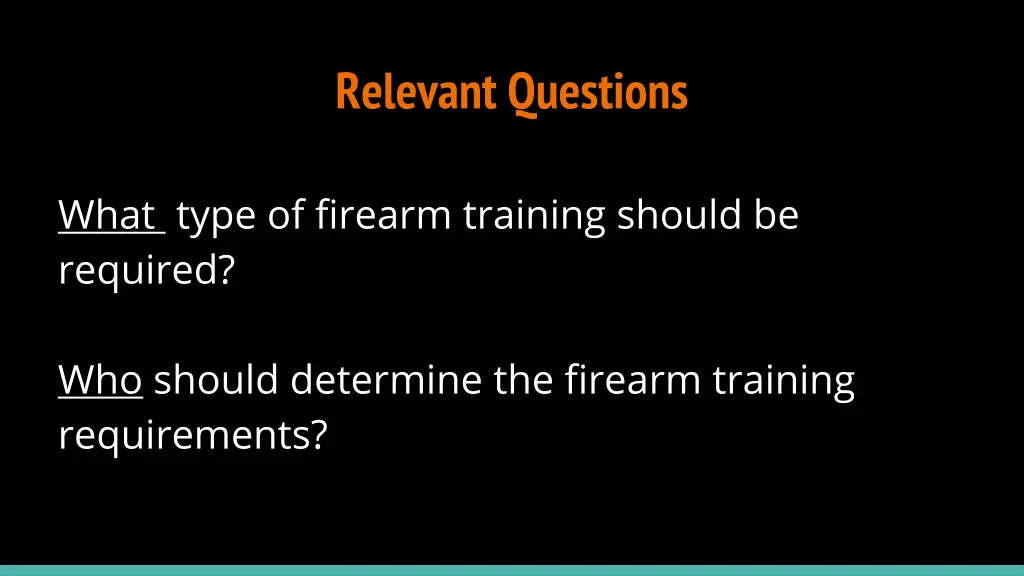 Relevant Questions

What type of firearm training should be required?

Who should determine the firearm training requirements?